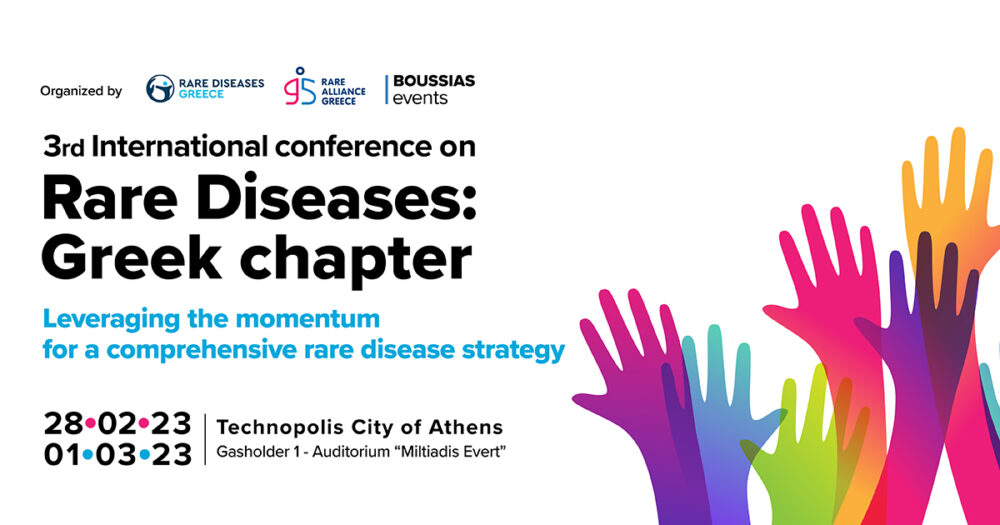 Organized by RARE DISEASES GREECE RARE ALLIANCE GREECE BOUSSIAS events

3rd International conference on
Rare Diseases: Greek chapter

Leveraging the momentum for a comprehensive rare disease strategy

28•02•23
01•03•23

Technopolis City of Athens
Gasholder 1 - Auditorium "Miltiadis Evert"